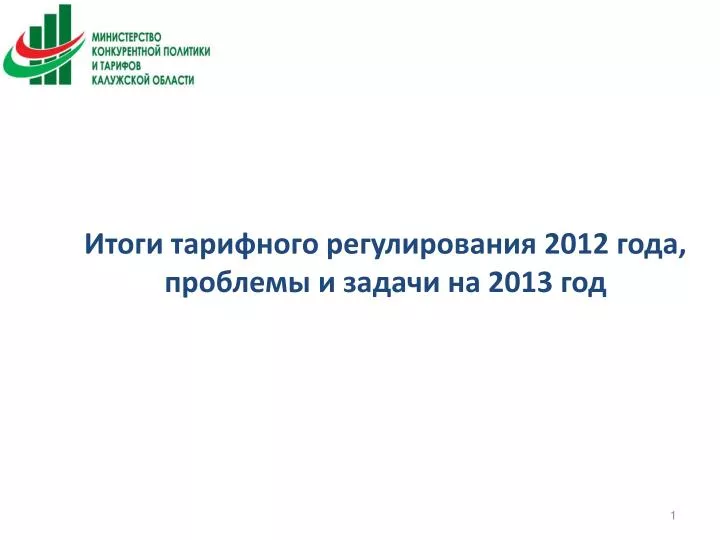 МИНИСТЕРСТВО
КОНКУРЕНТНОЙ ПОЛИТИКИ
И ТАРИФОВ
КАЛУЖСКОЙ ОБЛАСТИ

Итоги тарифного регулирования 2012 года, проблемы и задачи на 2013 год

1